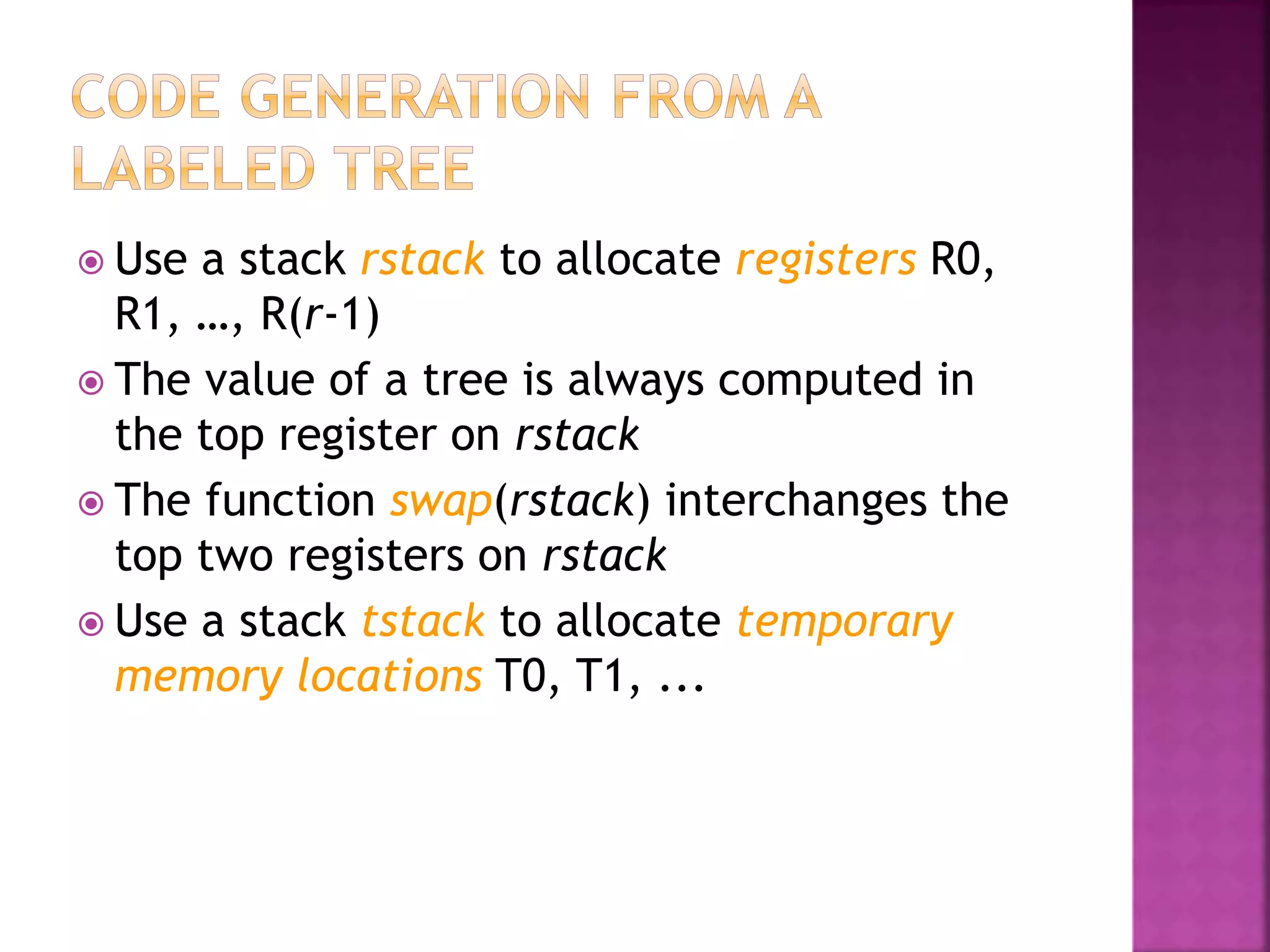 CODE GENERATION FROM A LABELED TREE

Use a stack rstack to allocate registers R0, R1, …, R(r-1)

The value of a tree is always computed in the top register on rstack

The function swap(rstack) interchanges the top two registers on rstack

Use a stack tstack to allocate temporary memory locations T0, T1, ...